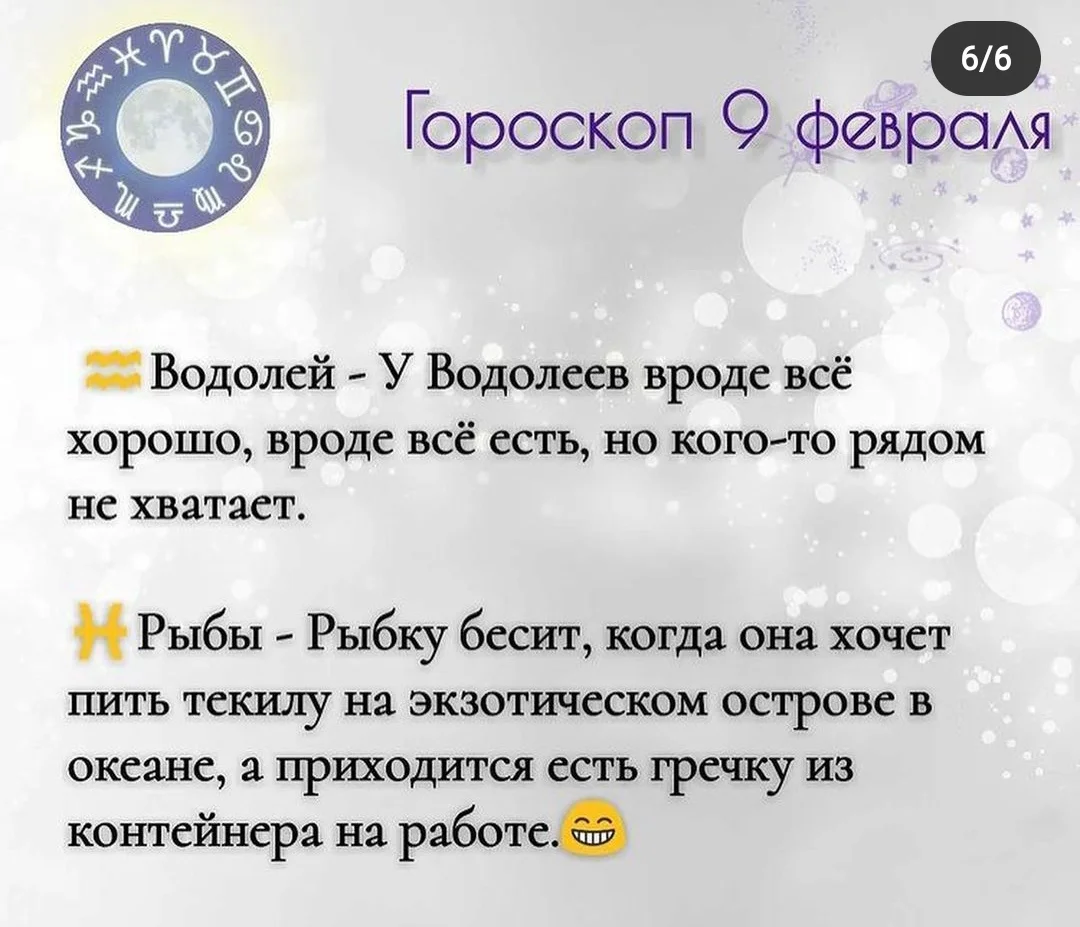 6/6

Гороскоп 9 февраля

♒ Водолей - У Водолеев вроде всё хорошо, вроде всё есть, но кого-то рядом не хватает.

♓ Рыбы - Рыбку бесит, когда она хочет пить текилу на экзотическом острове в океане, а приходится есть гречку из контейнера на работе.😁